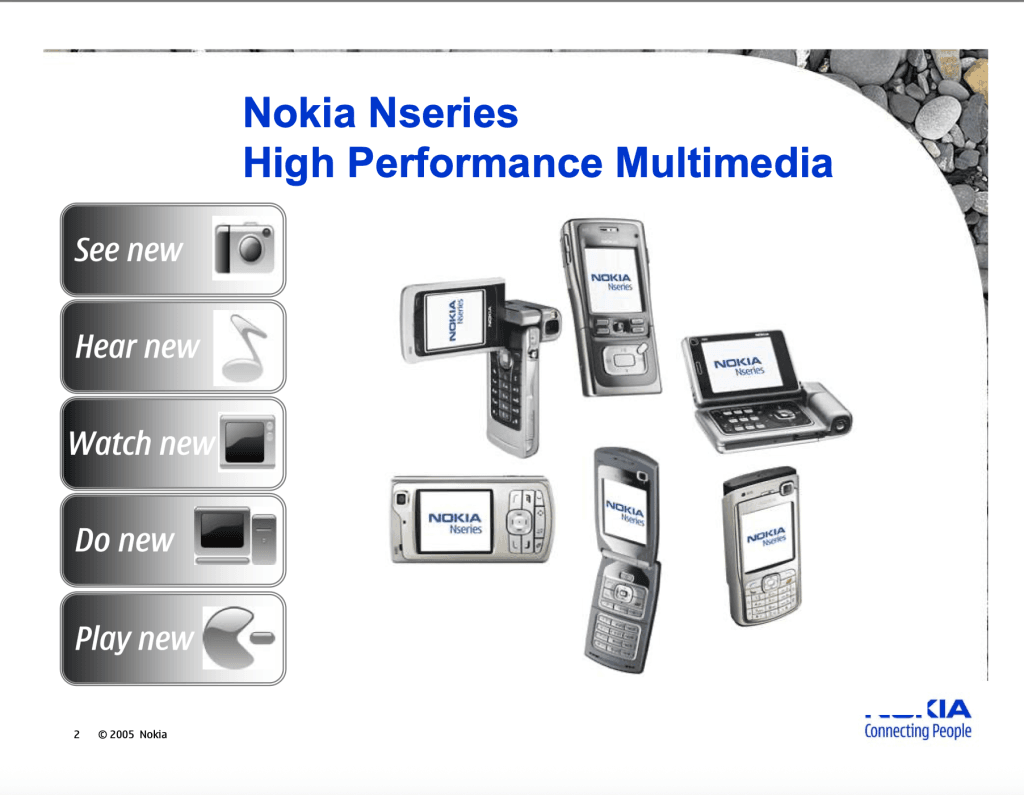 Nokia Nseries
High Performance Multimedia

See new

Hear new

Watch new

Do new

Play new

NOKIA Nseries

NOKIA Nseries

NOKIA Nseries

NOKIA Nseries

NOKIA Nseries

NOKIA Nseries

2 © 2005 Nokia

NOKIA
Connecting People